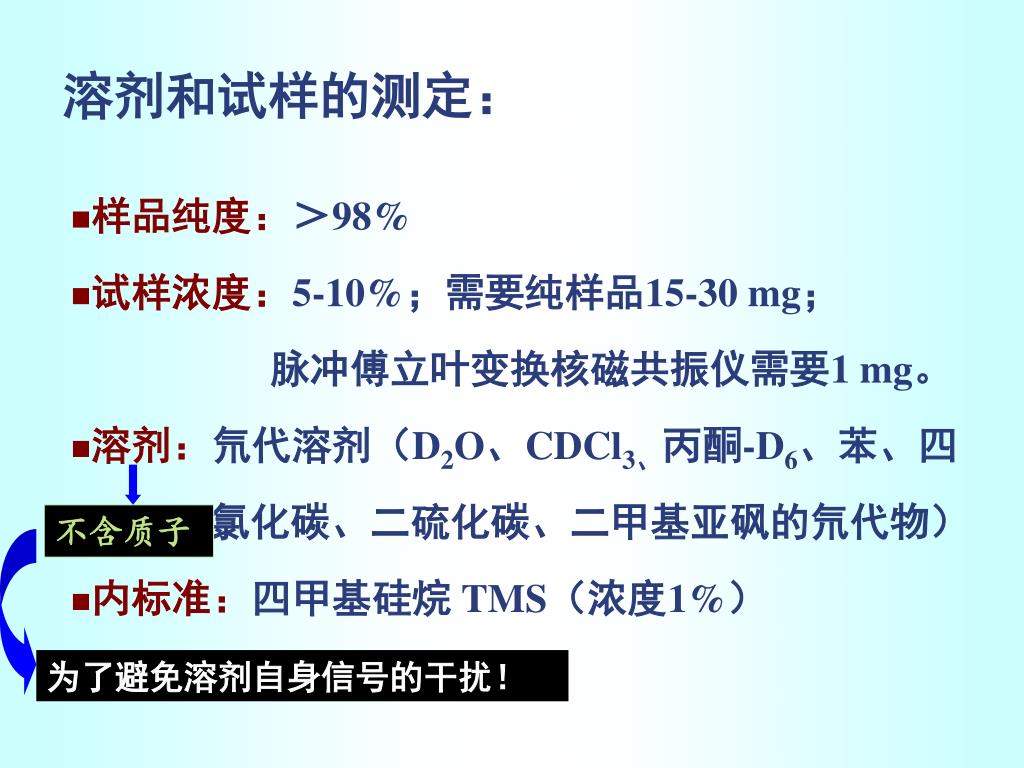 溶剂和试样的测定：

■样品纯度：＞98%

■试样浓度：5-10%；需要纯样品15-30 mg；

脉冲傅立叶变换核磁共振仪需要1 mg。

■溶剂：氘代溶剂（$D_2O$、$CDCl_3$、丙酮-$D_6$、苯、四氯化碳、二硫化碳、二甲基亚砜的氘代物）

不含质子

■内标准：四甲基硅烷 TMS（浓度1%）

为了避免溶剂自身信号的干扰！